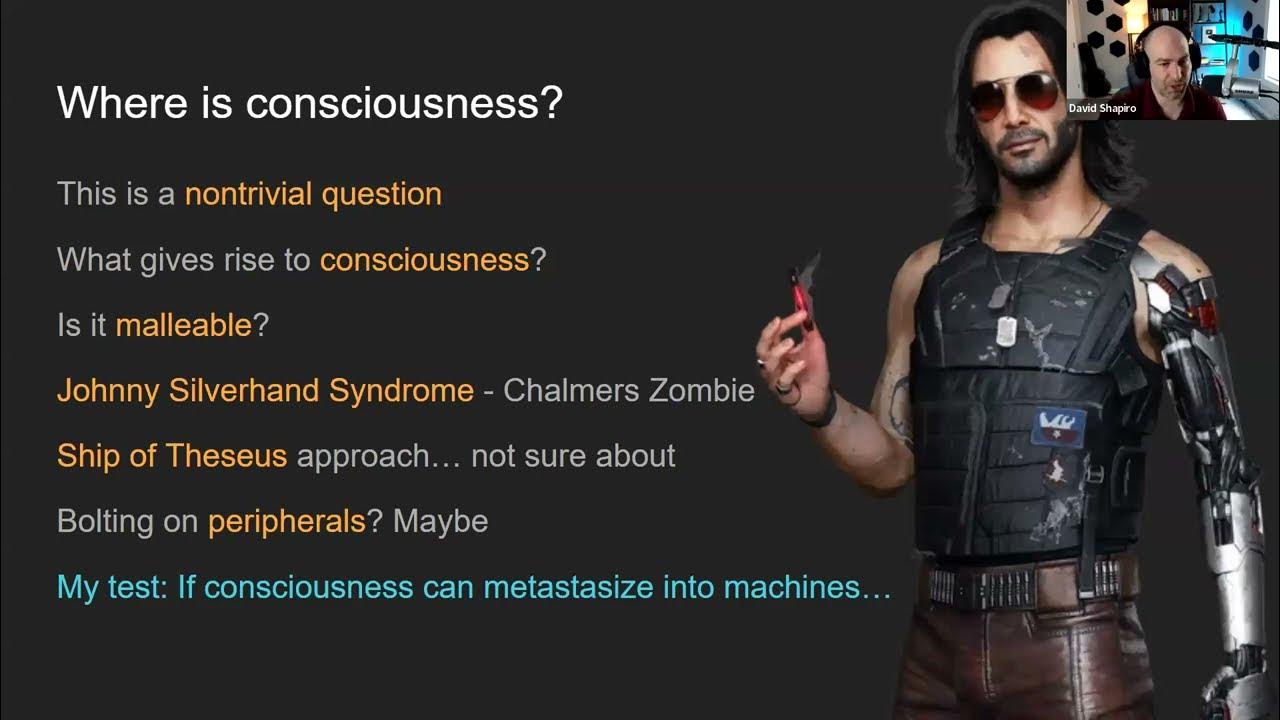 Where is consciousness?

This is a nontrivial question

What gives rise to consciousness?

Is it malleable?

Johnny Silverhand Syndrome - Chalmers Zombie

Ship of Theseus approach… not sure about

Bolting on peripherals? Maybe

My test: If consciousness can metastasize into machines…

David Shapiro